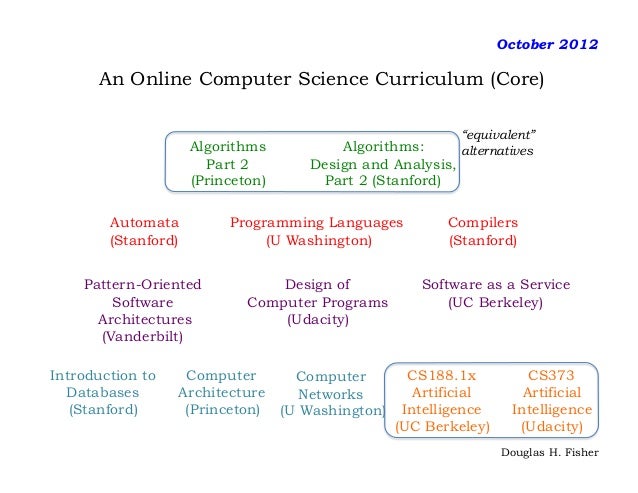 October 2012

An Online Computer Science Curriculum (Core)

Algorithms Part 2 (Princeton)

Algorithms: Design and Analysis, Part 2 (Stanford)

"equivalent" alternatives

Automata (Stanford)

Programming Languages (U Washington)

Compilers (Stanford)

Pattern-Oriented Software Architectures (Vanderbilt)

Design of Computer Programs (Udacity)

Software as a Service (UC Berkeley)

Introduction to Databases (Stanford)

Computer Architecture (Princeton)

Computer Networks (U Washington)

CS188.1x Artificial Intelligence (UC Berkeley)

CS373 Artificial Intelligence (Udacity)

Douglas H. Fisher